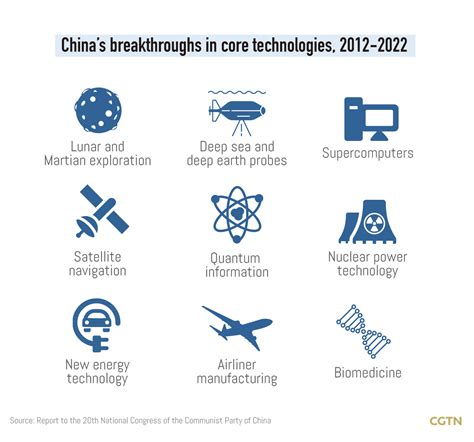 China's breakthroughs in core technologies, 2012–2022

Lunar and Martian exploration

Deep sea and deep earth probes

Supercomputers

Satellite navigation

Quantum information

Nuclear power technology

New energy technology

Airliner manufacturing

Biomedicine

Source: Report to the 20th National Congress of the Communist Party of China

CGTN